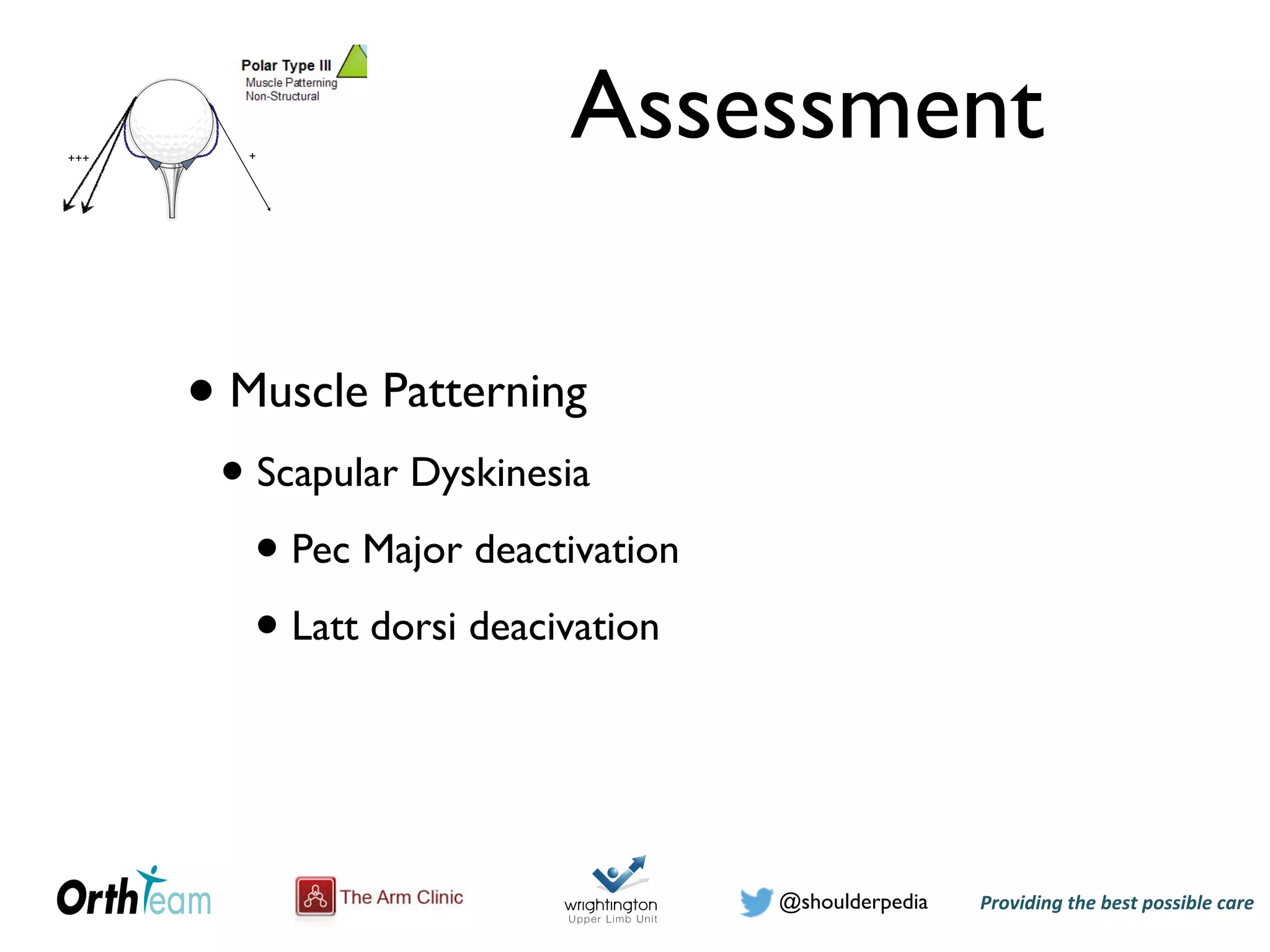 Polar Type III
Muscle Patterning
Non-Structural

+++

+

Assessment

• Muscle Patterning
• Scapular Dyskinesia
• Pec Major deactivation
• Latt dorsi deacivation

OrthTeam

The Arm Clinic

wrightington
Upper Limb Unit

@shoulderpedia

Providing the best possible care